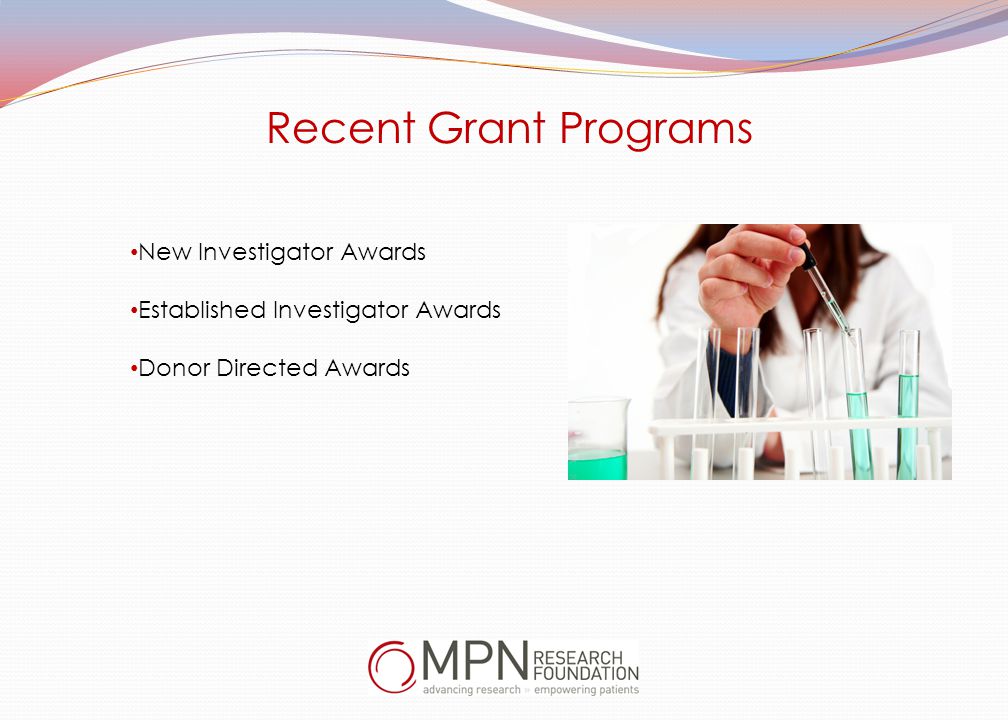 Recent Grant Programs

•New Investigator Awards

•Established Investigator Awards

•Donor Directed Awards

MPN RESEARCH FOUNDATION
advancing research » empowering patients